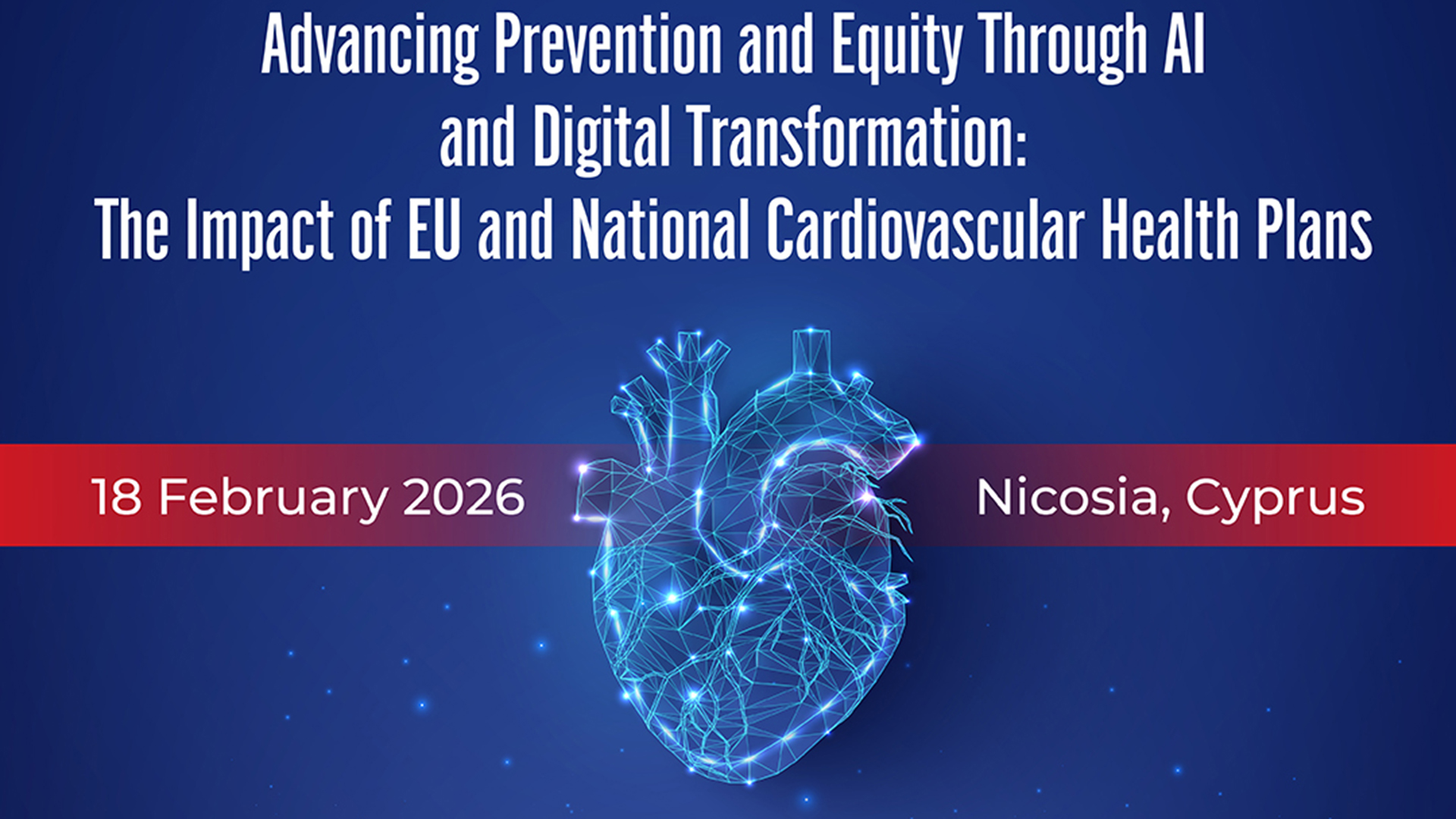 Advancing Prevention and Equity Through AI and Digital Transformation: The Impact of EU and National Cardiovascular Health Plans

18 February 2026

Nicosia, Cyprus